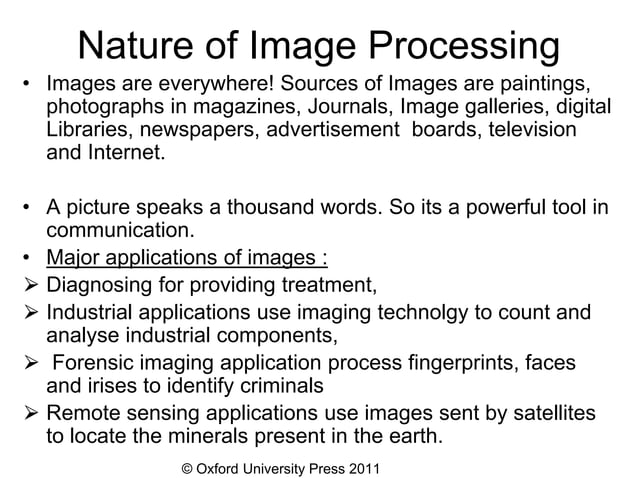 Nature of Image Processing

• Images are everywhere! Sources of Images are paintings, photographs in magazines, Journals, Image galleries, digital Libraries, newspapers, advertisement boards, television and Internet.

• A picture speaks a thousand words. So its a powerful tool in communication.

• Major applications of images :

➢ Diagnosing for providing treatment,

➢ Industrial applications use imaging technolgy to count and analyse industrial components,

➢ Forensic imaging application process fingerprints, faces and irises to identify criminals

➢ Remote sensing applications use images sent by satellites to locate the minerals present in the earth.

© Oxford University Press 2011